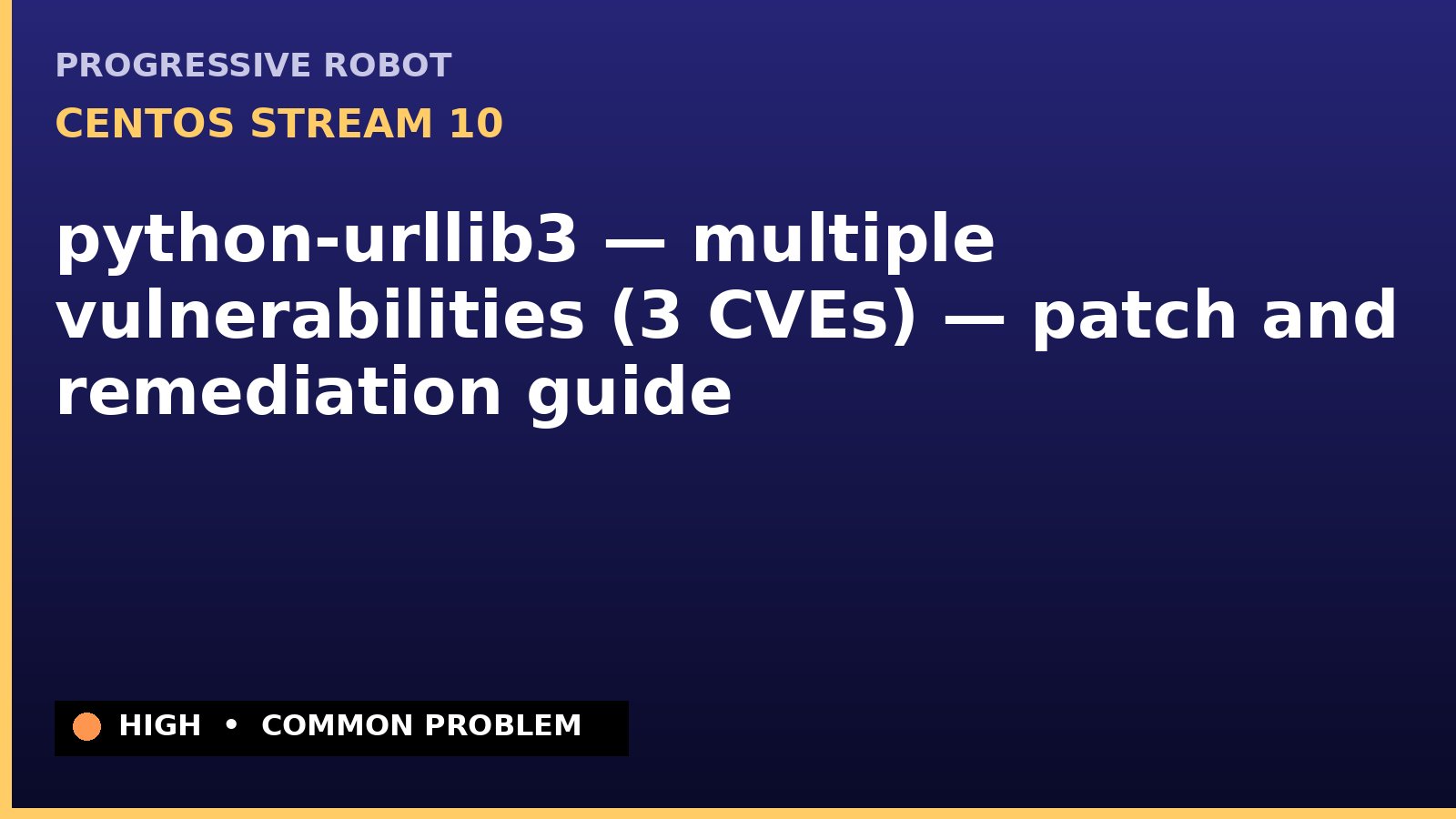 PROGRESSIVE ROBOT

CENTOS STREAM 10

python-urllib3 — multiple vulnerabilities (3 CVEs) — patch and remediation guide

HIGH • COMMON PROBLEM